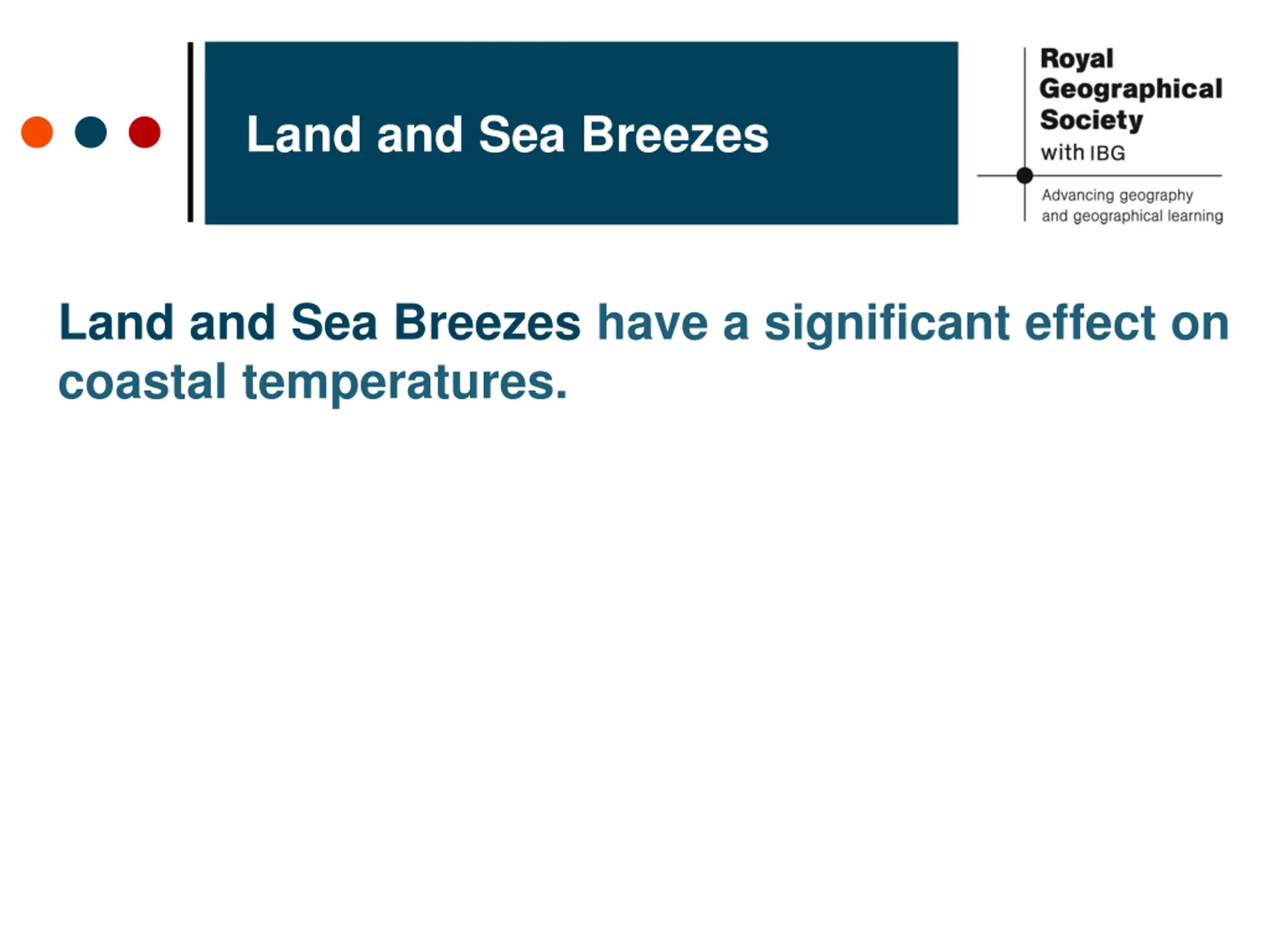 Land and Sea Breezes

Royal Geographical Society with IBG

Advancing geography and geographical learning

Land and Sea Breezes have a significant effect on coastal temperatures.